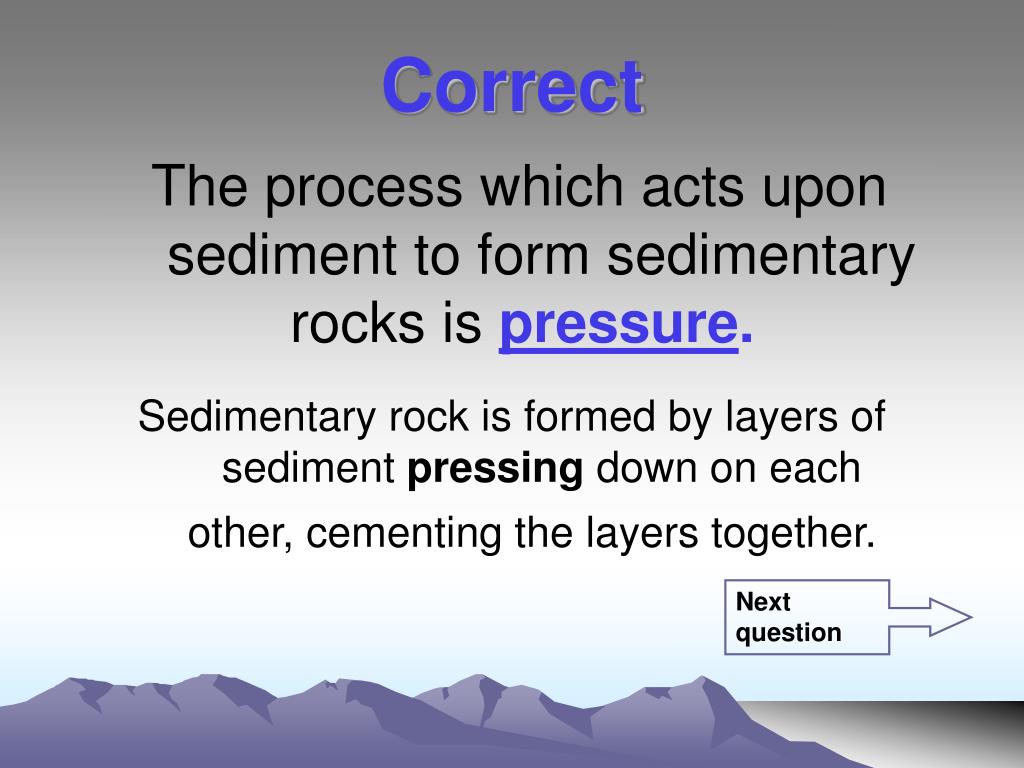 Correct

The process which acts upon sediment to form sedimentary rocks is pressure.

Sedimentary rock is formed by layers of sediment pressing down on each other, cementing the layers together.

Next question